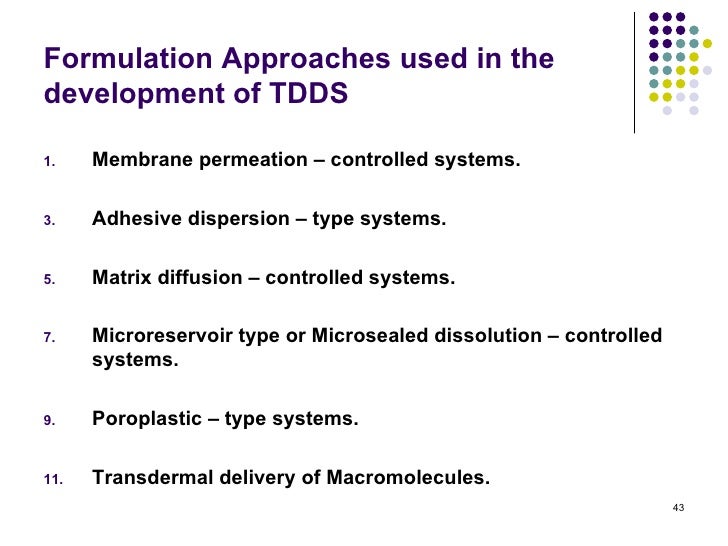 Formulation Approaches used in the development of TDDS

1. Membrane permeation – controlled systems.

3. Adhesive dispersion – type systems.

5. Matrix diffusion – controlled systems.

7. Microreservoir type or Microsealed dissolution – controlled systems.

9. Poroplastic – type systems.

11. Transdermal delivery of Macromolecules.

43